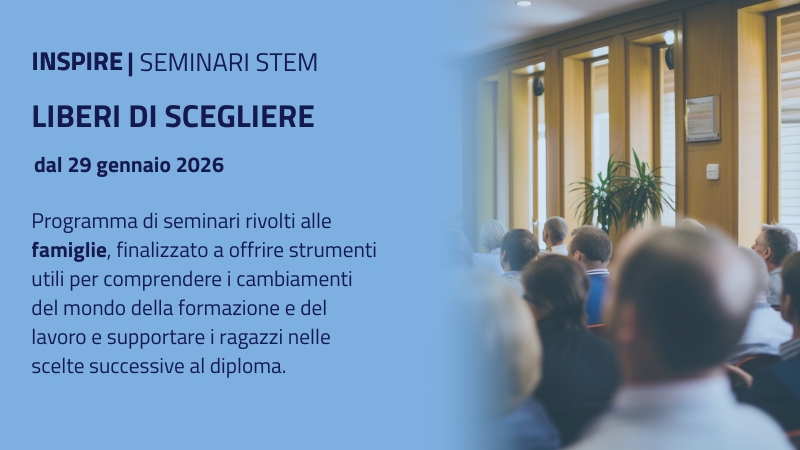 INSPIRE | SEMINARI STEM

LIBERI DI SCEGLIERE

dal 29 gennaio 2026

Programma di seminari rivolti alle famiglie, finalizzato a offrire strumenti utili per comprendere i cambiamenti del mondo della formazione e del lavoro e supportare i ragazzi nelle scelte successive al diploma.